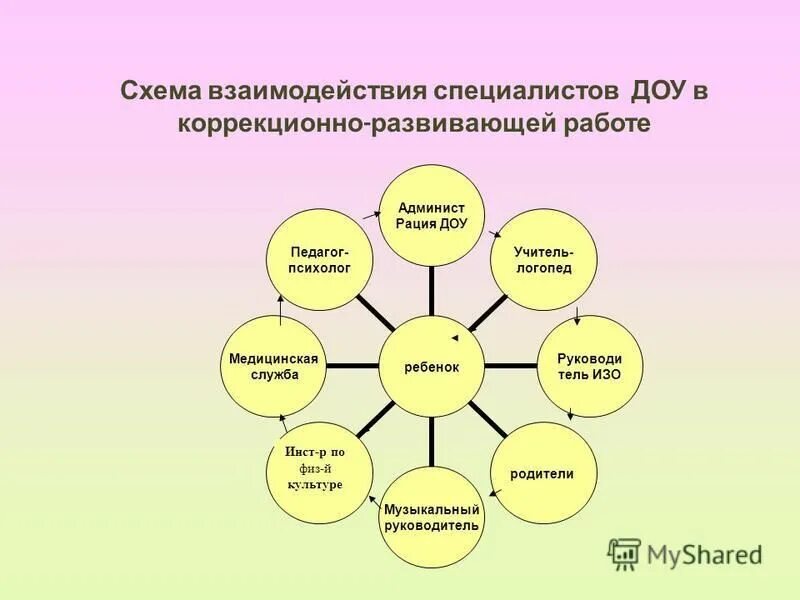 Схема взаимодействия специалистов ДОУ в коррекционно-развивающей работе

Админист Рация ДОУ

Учитель-логопед

Руководи тель ИЗО

родители

Музыкальный руководитель

Инст-р по физ-й культуре

Медицинская служба

Педагог-психолог

ребенок

MyShared